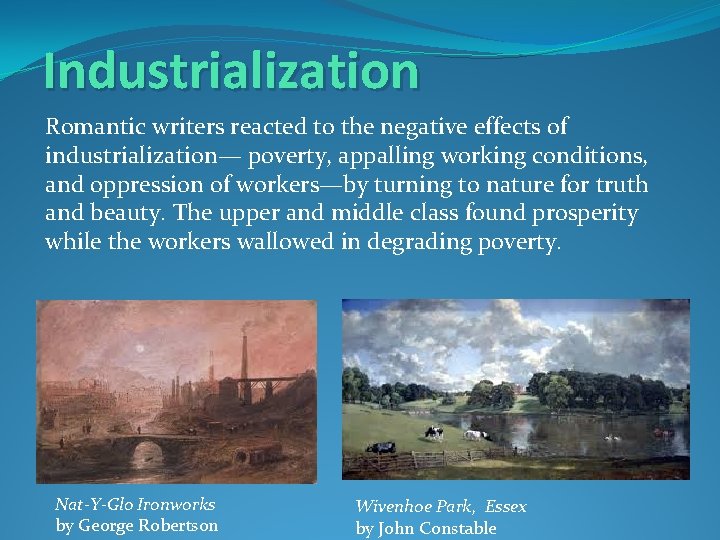 Industrialization

Romantic writers reacted to the negative effects of industrialization— poverty, appalling working conditions, and oppression of workers—by turning to nature for truth and beauty. The upper and middle class found prosperity while the workers wallowed in degrading poverty.

Nat-Y-Glo Ironworks
by George Robertson

Wivenhoe Park, Essex
by John Constable